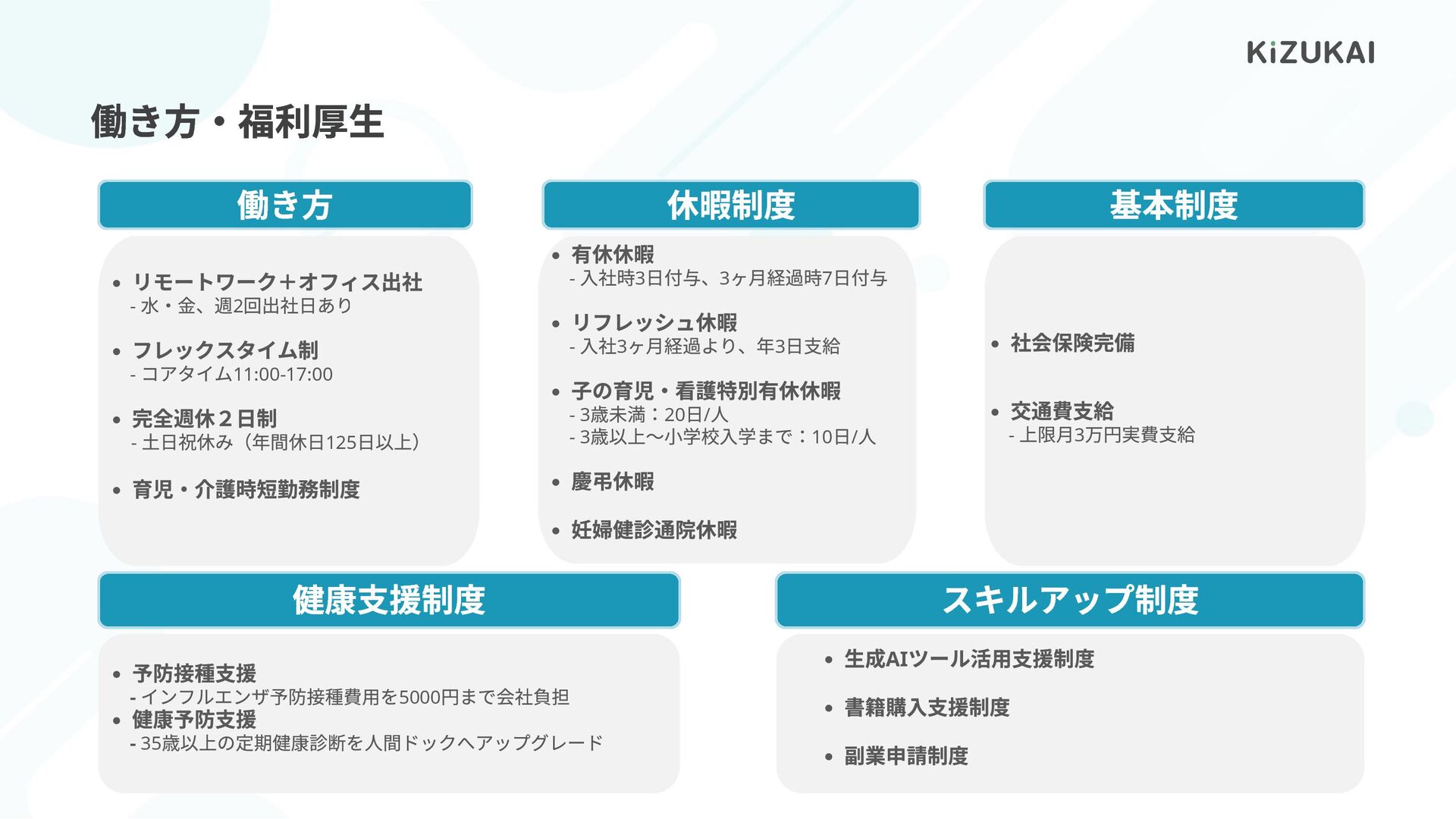 KiZUKAI

働き方・福利厚生

働き方

• リモートワーク+オフィス出社
- 水・金、週2回出社日あり

• フレックスタイム制
- コアタイム11:00-17:00

• 完全週休２日制
- 土日祝休み（年間休日125日以上）

• 育児・介護時短勤務制度

休暇制度

• 有休休暇
- 入社時3日付与、3ヶ月経過時7日付与

• リフレッシュ休暇
- 入社3ヶ月経過より、年3日支給

• 子の育児・看護特別有休休暇
- 3歳未満：20日/人
- 3歳以上〜小学校入学まで：10日/人

• 慶弔休暇

• 妊婦健診通院休暇

基本制度

• 社会保険完備

• 交通費支給
- 上限月3万円実費支給

健康支援制度

• 予防接種支援
- インフルエンザ予防接種費用を5000円まで会社負担
• 健康予防支援
- 35歳以上の定期健康診断を人間ドックへアップグレード

スキルアップ制度

• 生成AIツール活用支援制度

• 書籍購入支援制度

• 副業申請制度